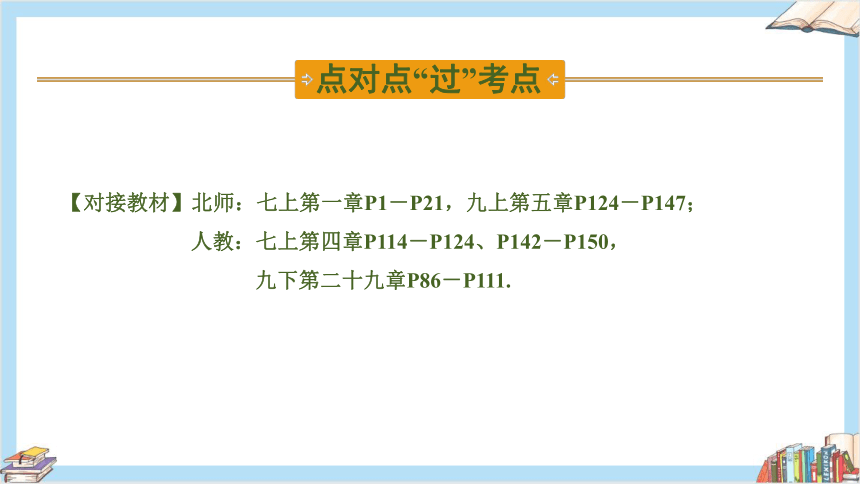 点对点“过”考点

【对接教材】北师：七上第一章P1－P21，九上第五章P124－P147；
人教：七上第四章P114－P124、P142－P150，
九下第二十九章P86－P111.